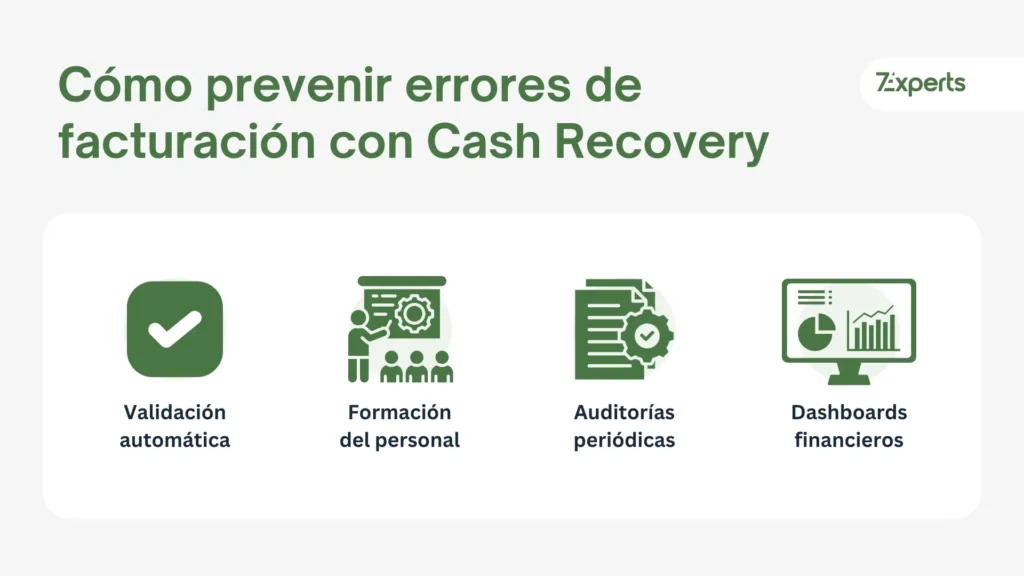 Cómo prevenir errores de facturación con Cash Recovery

7Experts

Validación automática

Formación del personal

Auditorías periódicas

Dashboards financieros